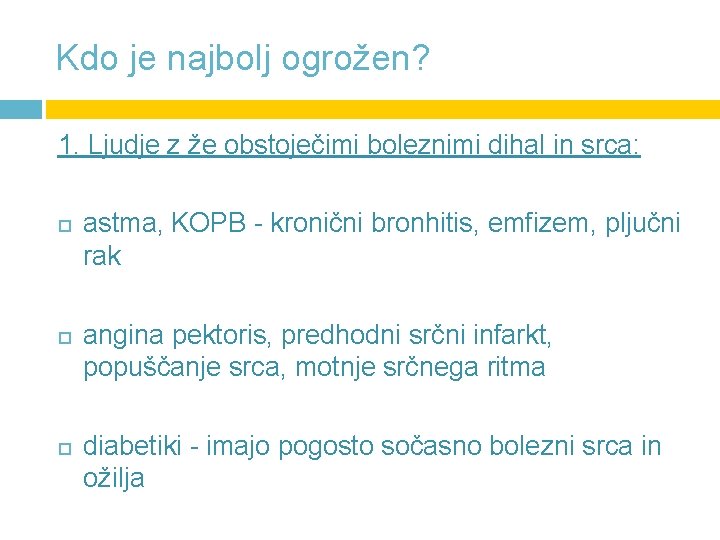 Kdo je najbolj ogrožen?

1. Ljudje z že obstoječimi boleznimi dihal in srca:

astma, KOPB - kronični bronhitis, emfizem, pljučni rak

angina pektoris, predhodni srčni infarkt, popuščanje srca, motnje srčnega ritma

diabetiki - imajo pogosto sočasno bolezni srca in ožilja